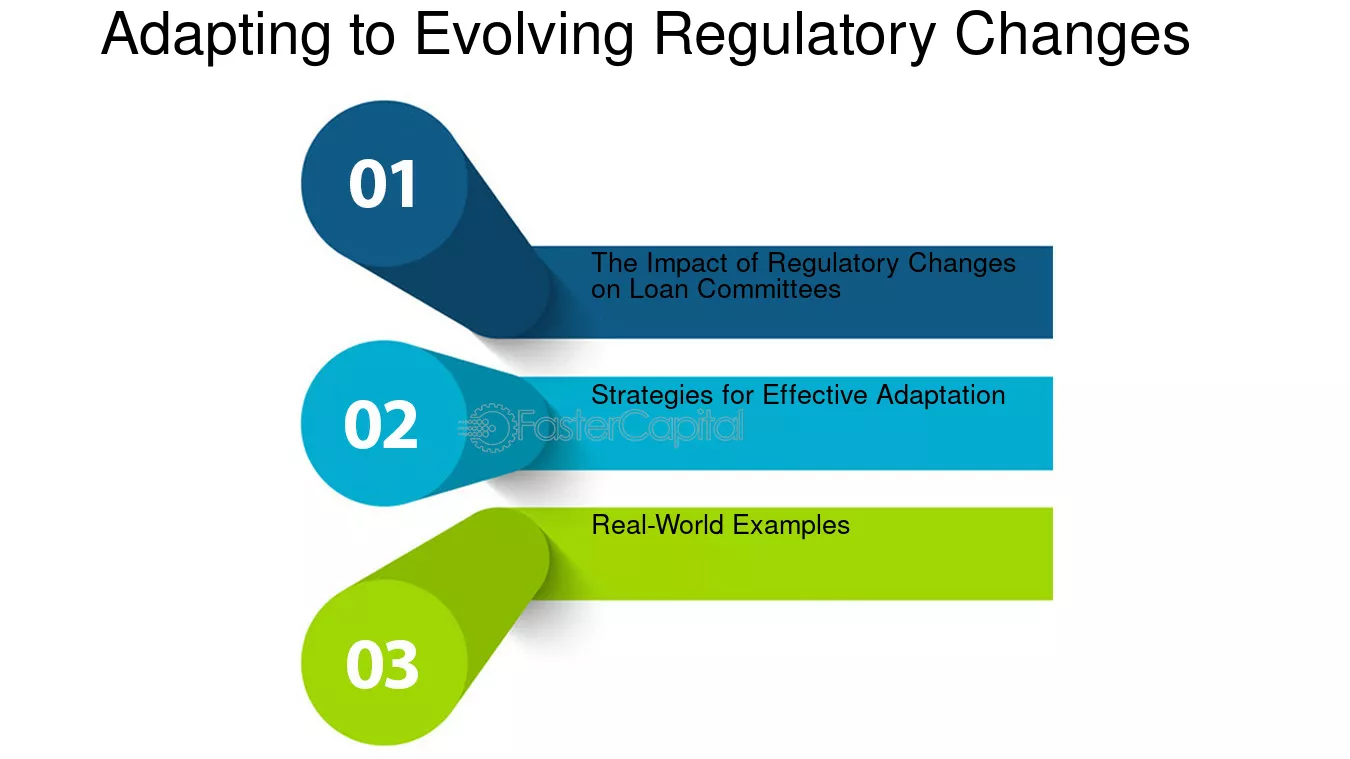 Adapting to Evolving Regulatory Changes

01

The Impact of Regulatory Changes on Loan Committees

02

Strategies for Effective Adaptation

FasterCapital

03

Real-World Examples